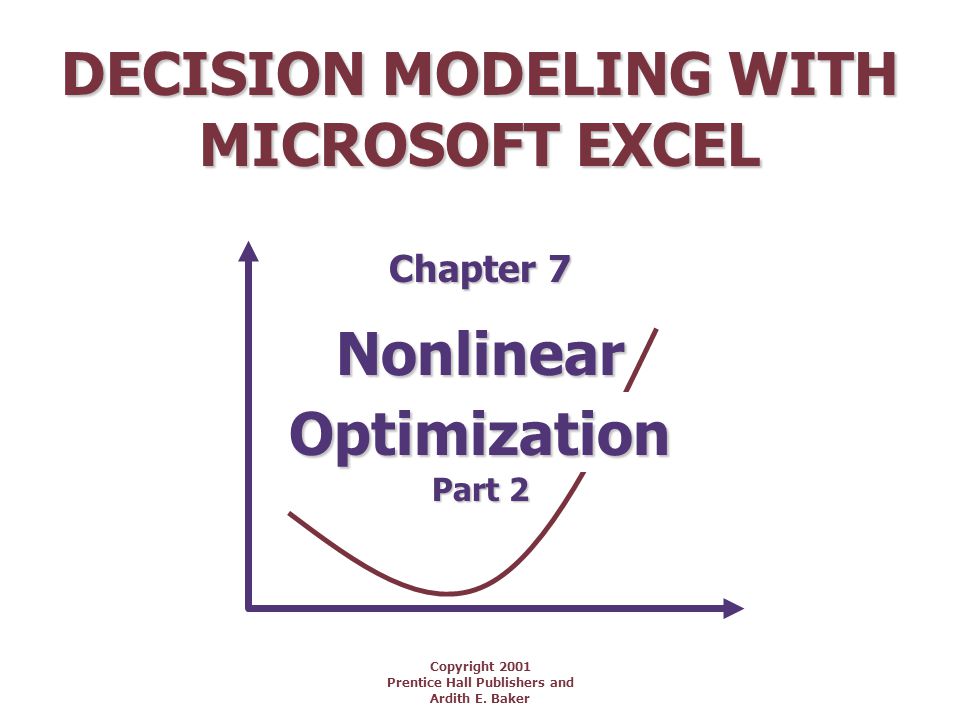 DECISION MODELING WITH MICROSOFT EXCEL

Chapter 7

Nonlinear Optimization

Part 2

Copyright 2001
Prentice Hall Publishers and
Ardith E. Baker